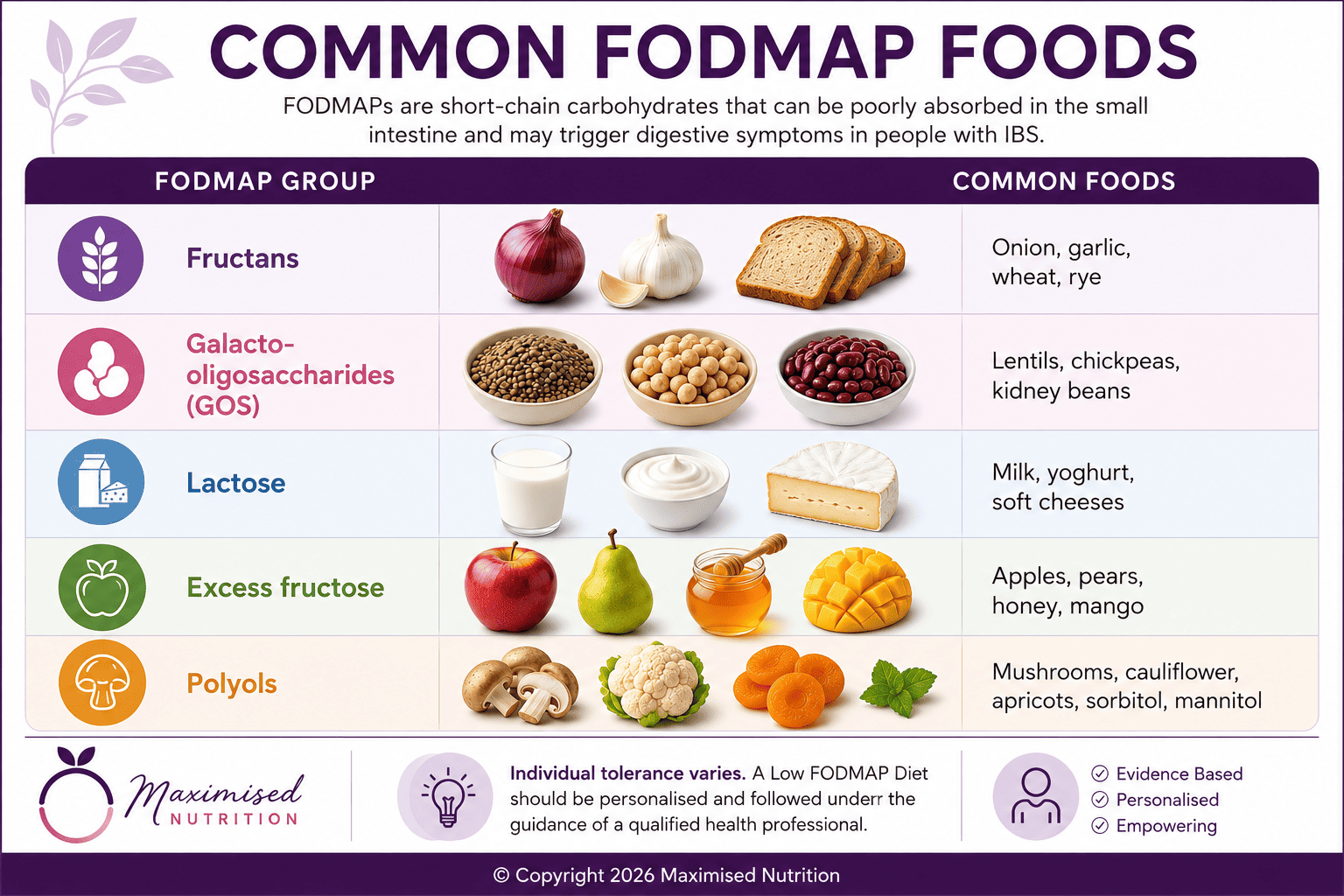 COMMON FODMAP FOODS

FODMAPs are short-chain carbohydrates that can be poorly absorbed in the small intestine and may trigger digestive symptoms in people with IBS.

| FODMAP GROUP | COMMON FOODS |
|---|---|
| Fructans | Onion, garlic, wheat, rye |
| Galacto-oligosaccharides (GOS) | Lentils, chickpeas, kidney beans |
| Lactose | Milk, yoghurt, soft cheeses |
| Excess fructose | Apples, pears, honey, mango |
| Polyols | Mushrooms, cauliflower, apricots, sorbitol, mannitol |

Maximised NUTRITION

Individual tolerance varies. A Low FODMAP Diet should be personalised and followed underr the guidance of a qualified health professional.

Evidence Based
Personalised
Empowering

© Copyright 2026 Maximised Nutrition